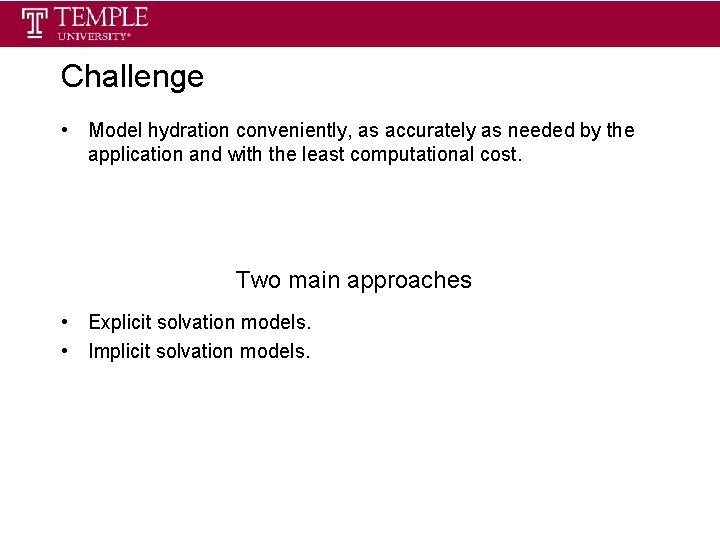 TEMPLE
UNIVERSITY®

Challenge

• Model hydration conveniently, as accurately as needed by the application and with the least computational cost.

Two main approaches

• Explicit solvation models.
• Implicit solvation models.